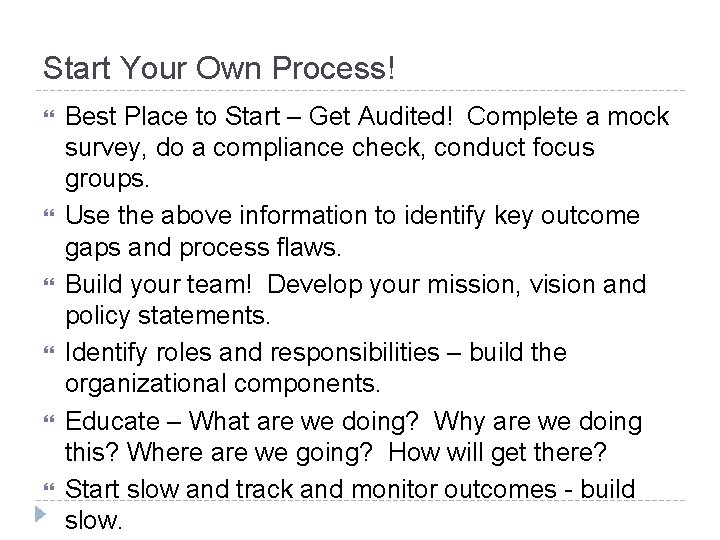 Start Your Own Process!

Best Place to Start – Get Audited! Complete a mock survey, do a compliance check, conduct focus groups.

Use the above information to identify key outcome gaps and process flaws.

Build your team! Develop your mission, vision and policy statements.

Identify roles and responsibilities – build the organizational components.

Educate – What are we doing? Why are we doing this? Where are we going? How will get there?

Start slow and track and monitor outcomes - build slow.